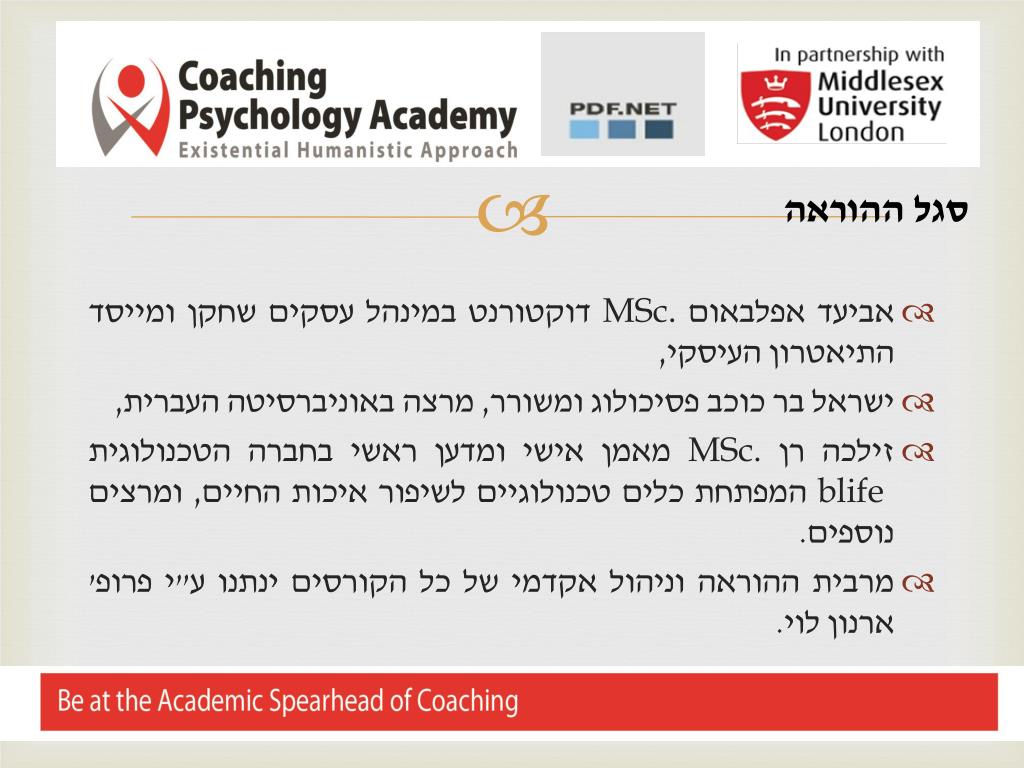 Coaching Psychology Academy
Existential Humanistic Approach

PDF.NET

In partnership with
Middlesex University London

סגל ההוראה

אביעד אפלבאום .MSc דוקטורנט במינהל עסקים שחקן ומייסד התיאטרון העיסקי,

ישראל בר כוכב פסיכולוג ומשורר, מרצה באוניברסיטה העברית,

זילכה רן .MSc מאמן אישי ומדען ראשי בחברה הטכנולוגית blife המפתחת כלים טכנולוגיים לשיפור איכות החיים, ומרצים נוספים.

מרבית ההוראה וניהול אקדמי של כל הקורסים ינתנו ע״י פרופ׳ ארנון לוי.

Be at the Academic Spearhead of Coaching